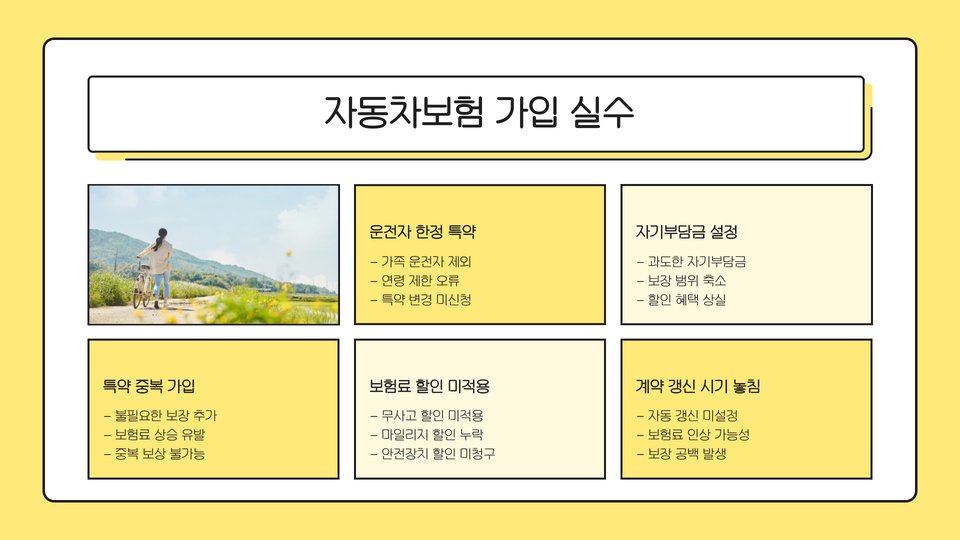 자동차보험 가입 실수

운전자 한정 특약

– 가족 운전자 제외
– 연령 제한 오류
– 특약 변경 미신청

자기부담금 설정

– 과도한 자기부담금
– 보장 범위 축소
– 할인 혜택 상실

특약 중복 가입

– 불필요한 보장 추가
– 보험료 상승 유발
– 중복 보상 불가능

보험료 할인 미적용

– 무사고 할인 미적용
– 마일리지 할인 누락
– 안전장치 할인 미청구

계약 갱신 시기 놓침

– 자동 갱신 미설정
– 보험료 인상 가능성
– 보장 공백 발생